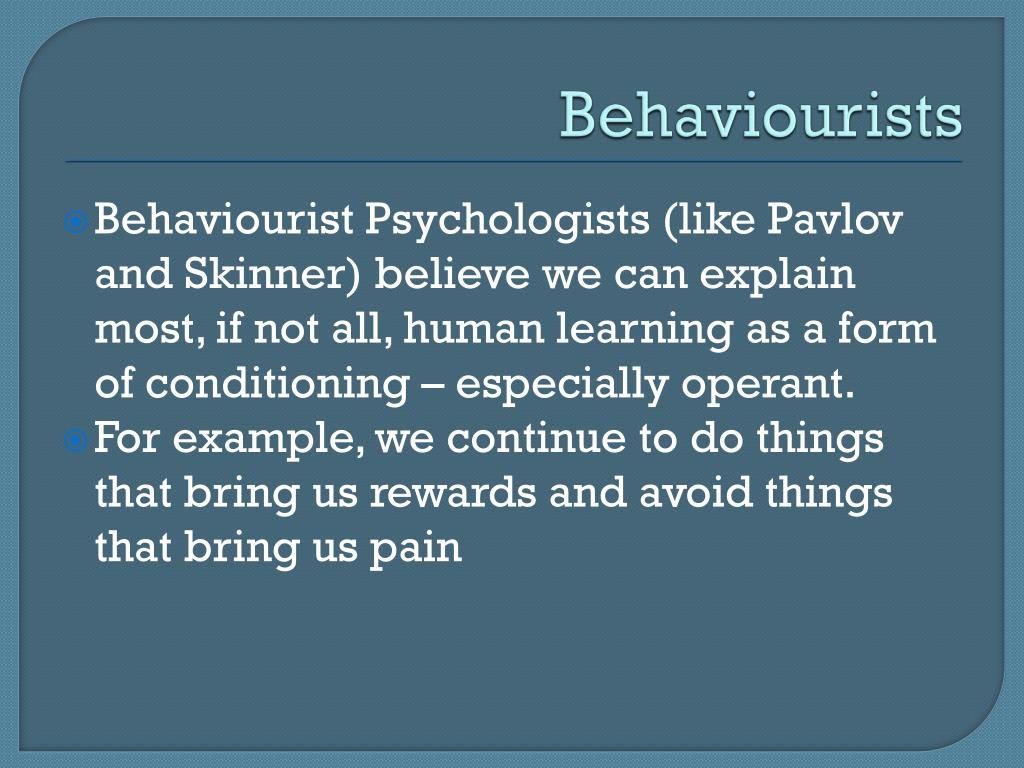 Behaviourists

Behaviourist Psychologists (like Pavlov and Skinner) believe we can explain most, if not all, human learning as a form of conditioning – especially operant.

For example, we continue to do things that bring us rewards and avoid things that bring us pain